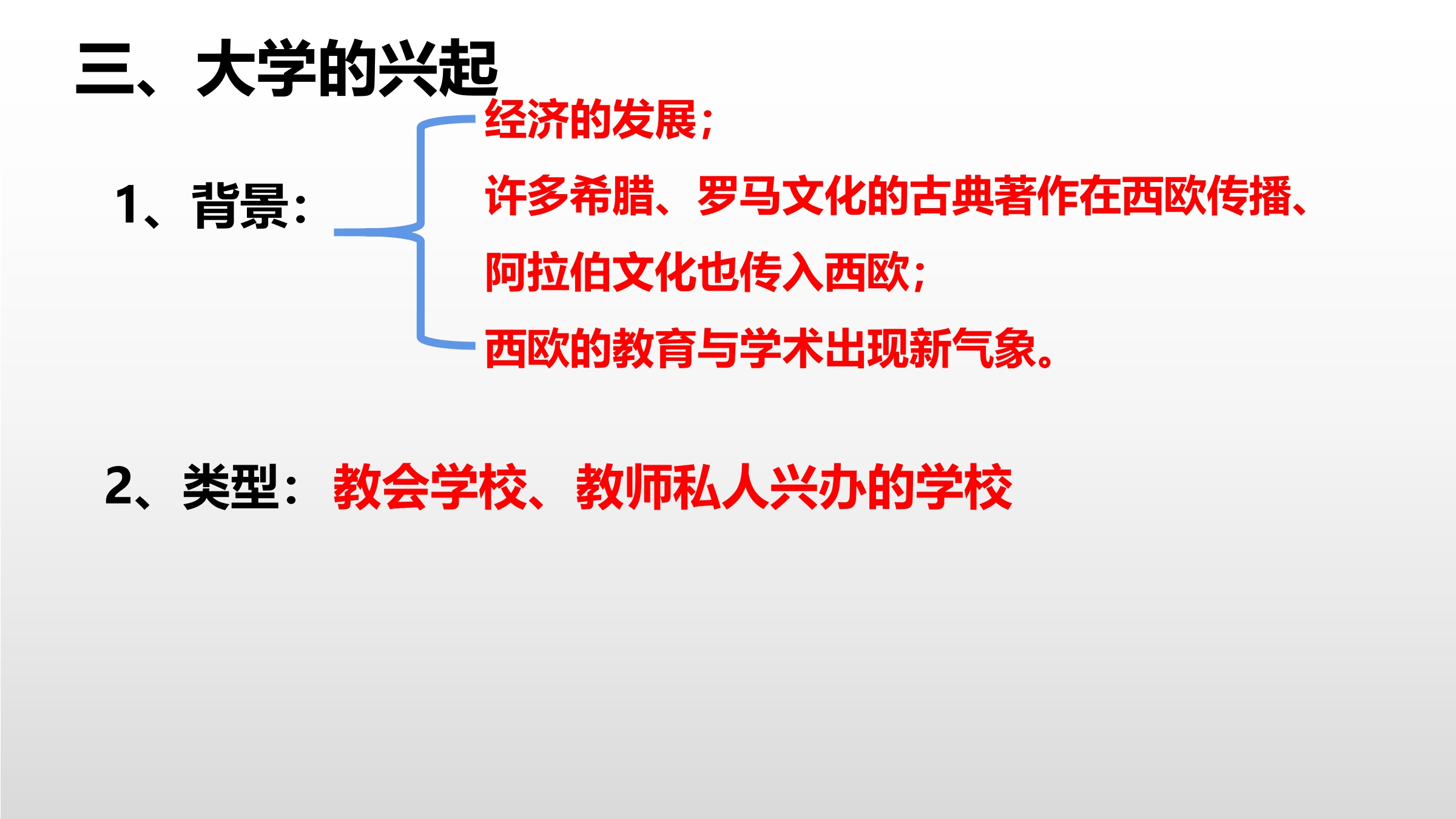 三、大学的兴起

1、背景：

经济的发展；

许多希腊、罗马文化的古典著作在西欧传播、阿拉伯文化也传入西欧；

西欧的教育与学术出现新气象。

2、类型：教会学校、教师私人兴办的学校